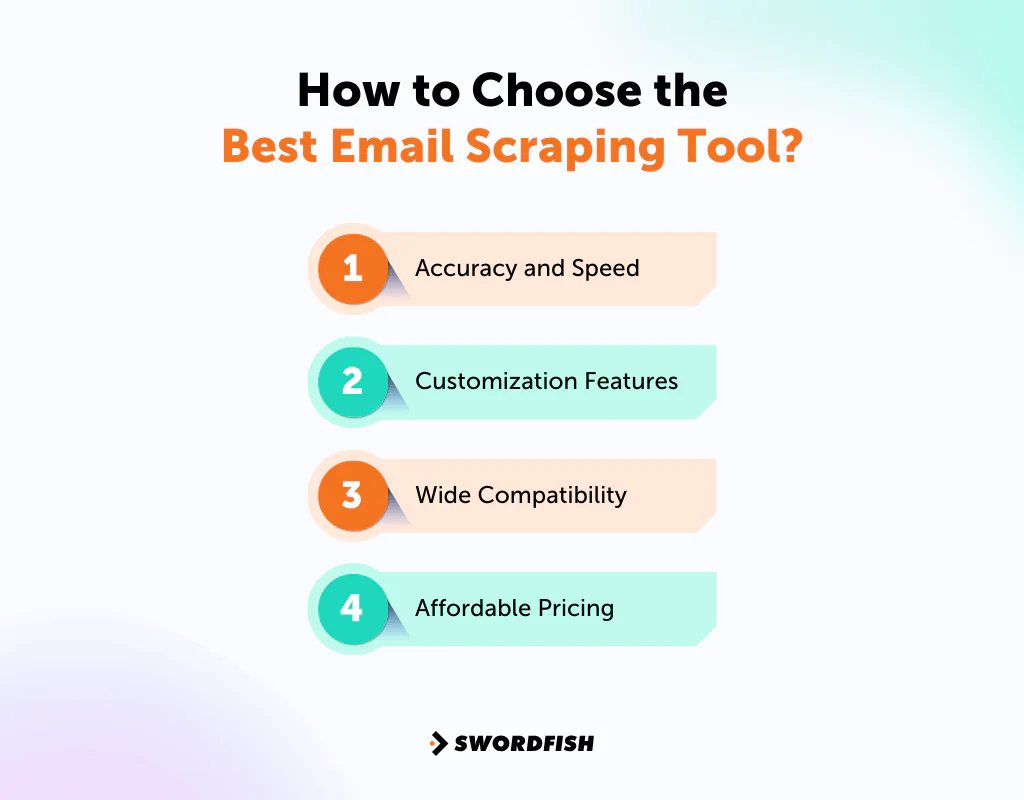 How to Choose the
Best Email Scraping Tool?

1 Accuracy and Speed

2 Customization Features

3 Wide Compatibility

4 Affordable Pricing

SWORDFISH